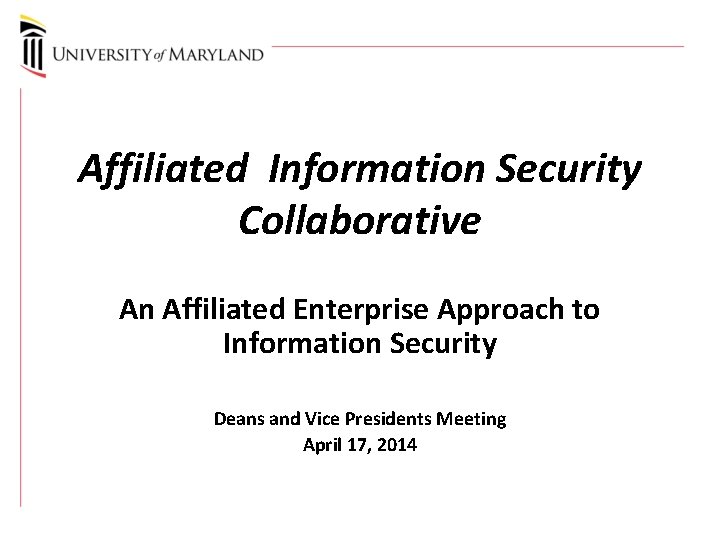 UNIVERSITY of MARYLAND

Affiliated Information Security Collaborative

An Affiliated Enterprise Approach to Information Security

Deans and Vice Presidents Meeting
April 17, 2014